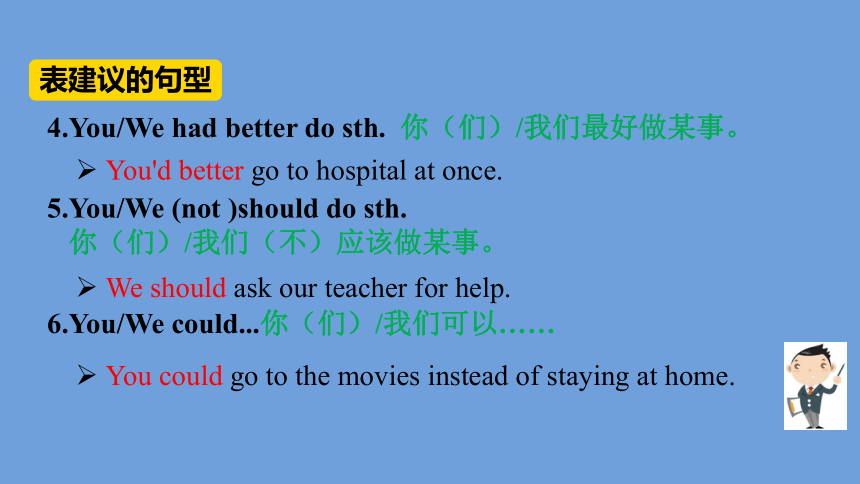 表建议的句型

4.You/We had better do sth. 你（们）/我们最好做某事。

➢ You'd better go to hospital at once.

5.You/We (not )should do sth.
你（们）/我们（不）应该做某事。

➢ We should ask our teacher for help.

6.You/We could...你（们）/我们可以……

➢ You could go to the movies instead of staying at home.